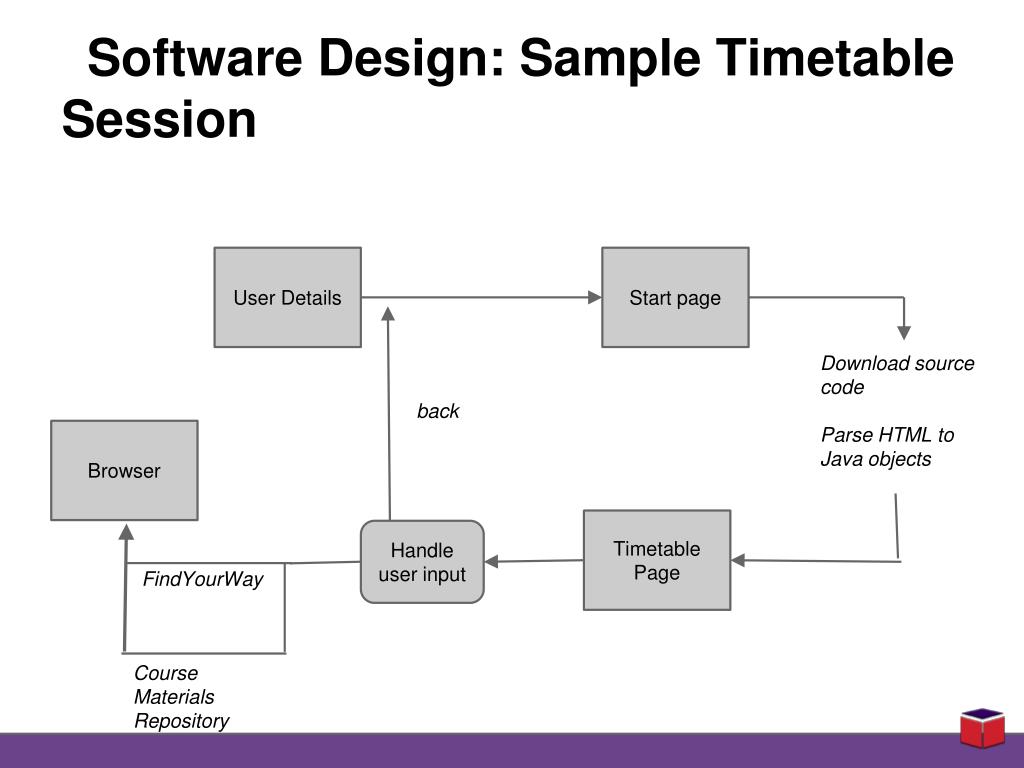 Software Design: Sample Timetable Session

User Details

Start page

Download source code

Parse HTML to Java objects

back

Browser

Handle user input

Timetable Page

FindYourWay

Course Materials Repository